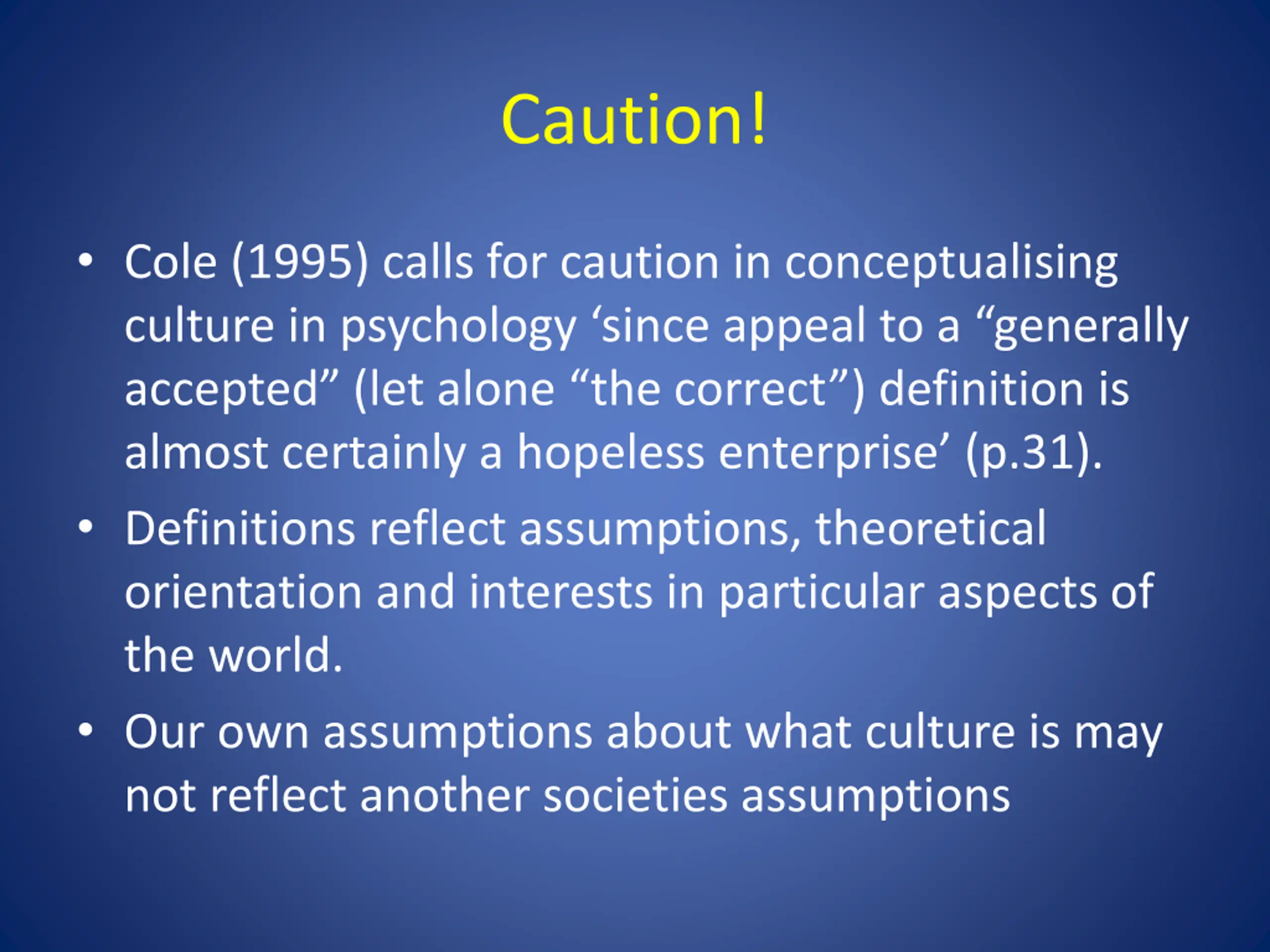 Caution!

• Cole (1995) calls for caution in conceptualising culture in psychology ‘since appeal to a “generally accepted” (let alone “the correct”) definition is almost certainly a hopeless enterprise’ (p.31).

• Definitions reflect assumptions, theoretical orientation and interests in particular aspects of the world.

• Our own assumptions about what culture is may not reflect another societies assumptions